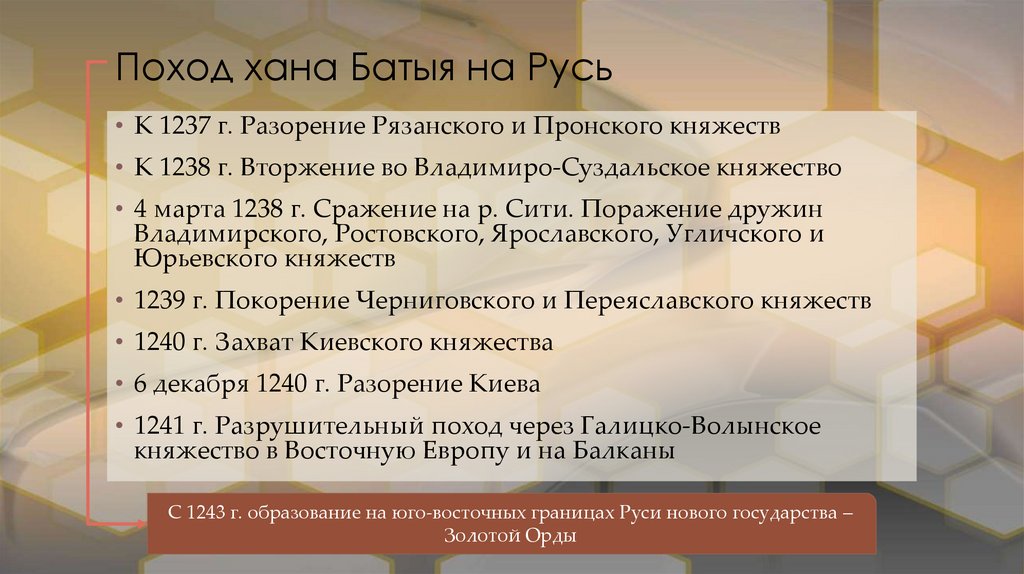 Поход хана Батыя на Русь

• К 1237 г. Разорение Рязанского и Пронского княжеств

• К 1238 г. Вторжение во Владимиро-Суздальское княжество

• 4 марта 1238 г. Сражение на р. Сити. Поражение дружин Владимирского, Ростовского, Ярославского, Угличского и Юрьевского княжеств

• 1239 г. Покорение Черниговского и Переяславского княжеств

• 1240 г. Захват Киевского княжества

• 6 декабря 1240 г. Разорение Киева

• 1241 г. Разрушительный поход через Галицко-Волынское княжество в Восточную Европу и на Балканы

С 1243 г. образование на юго-восточных границах Руси нового государства – Золотой Орды